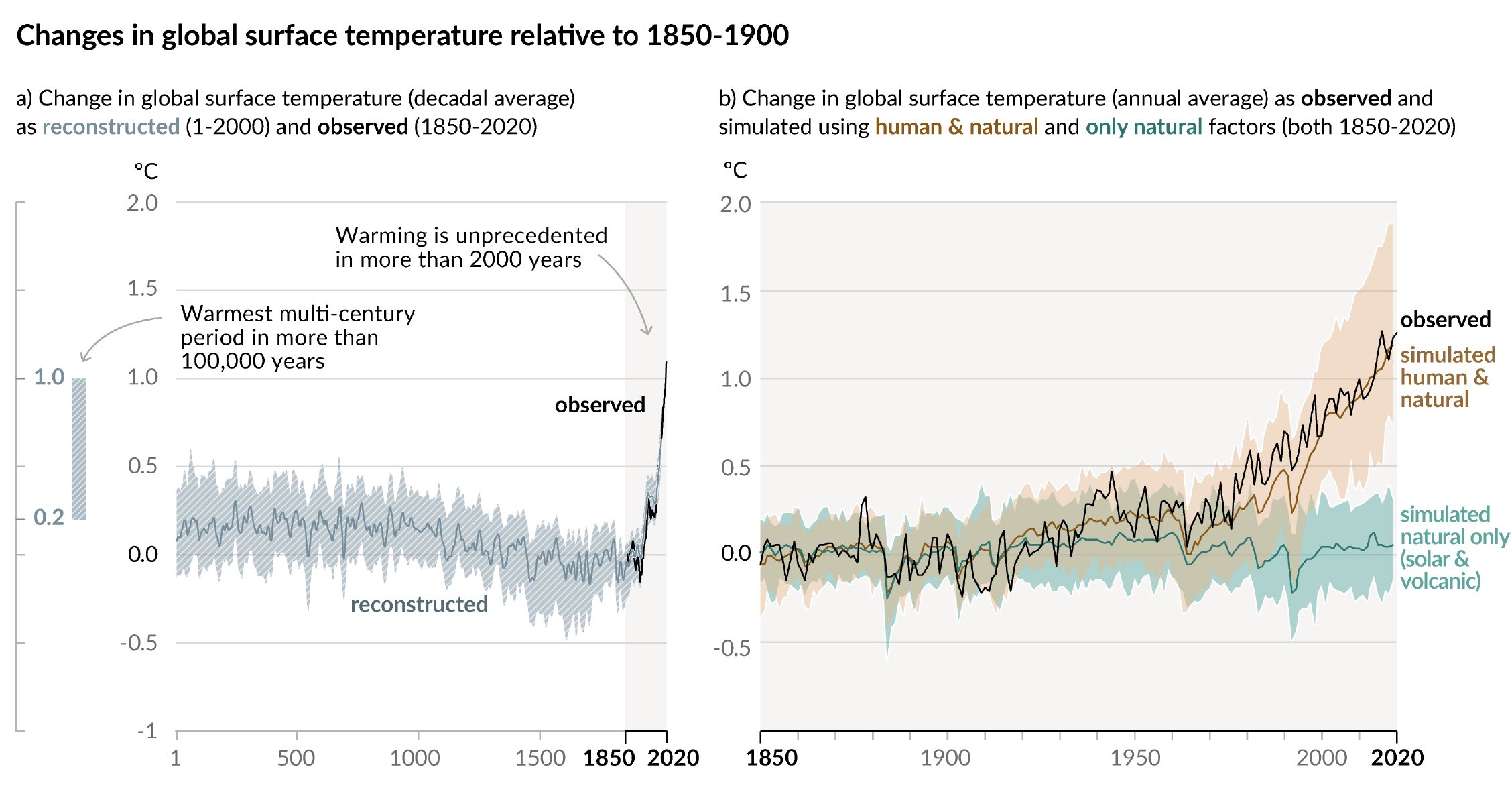 Changes in global surface temperature relative to 1850-1900

a) Change in global surface temperature (decadal average) as reconstructed (1-2000) and observed (1850-2020)

°C

2.0

1.5

1.0

0.5

0.0

-0.5

-1

1.0

0.2

Warming is unprecedented in more than 2000 years

Warmest multi-century period in more than 100,000 years

observed

reconstructed

1

500

1000

1500

1850

2020

b) Change in global surface temperature (annual average) as observed and simulated using human & natural and only natural factors (both 1850-2020)

°C

2.0

1.5

1.0

0.5

0.0

-0.5

observed

simulated human & natural

simulated natural only (solar & volcanic)

1850

1900

1950

2000

2020